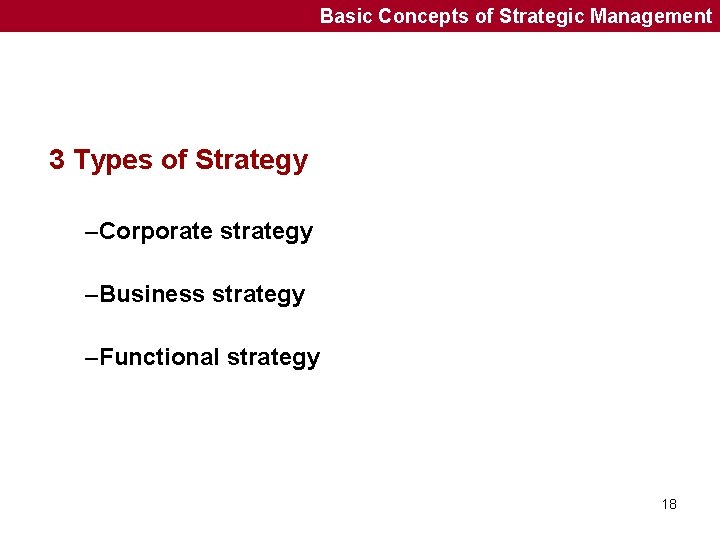 Basic Concepts of Strategic Management

3 Types of Strategy

–Corporate strategy

–Business strategy

–Functional strategy

18